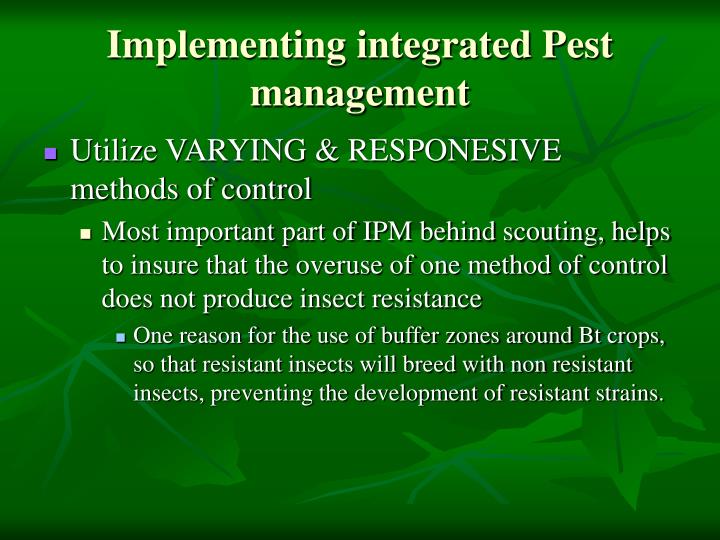 Implementing integrated Pest management

Utilize VARYING & RESPONESIVE methods of control

Most important part of IPM behind scouting, helps to insure that the overuse of one method of control does not produce insect resistance

One reason for the use of buffer zones around Bt crops, so that resistant insects will breed with non resistant insects, preventing the development of resistant strains.